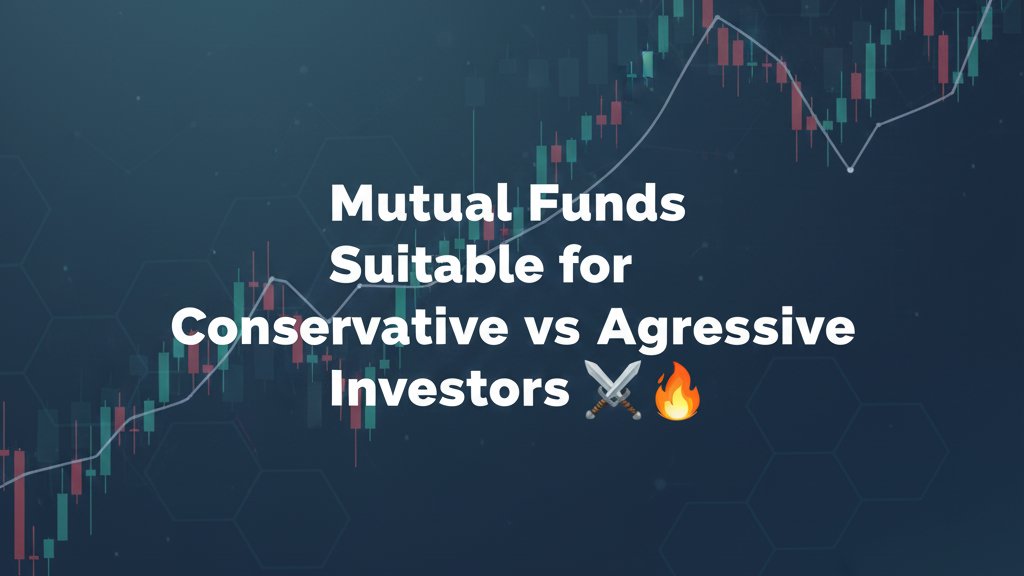 Mutual Funds Suitable for Conservative vs Agressive Investors ⚔️🔥